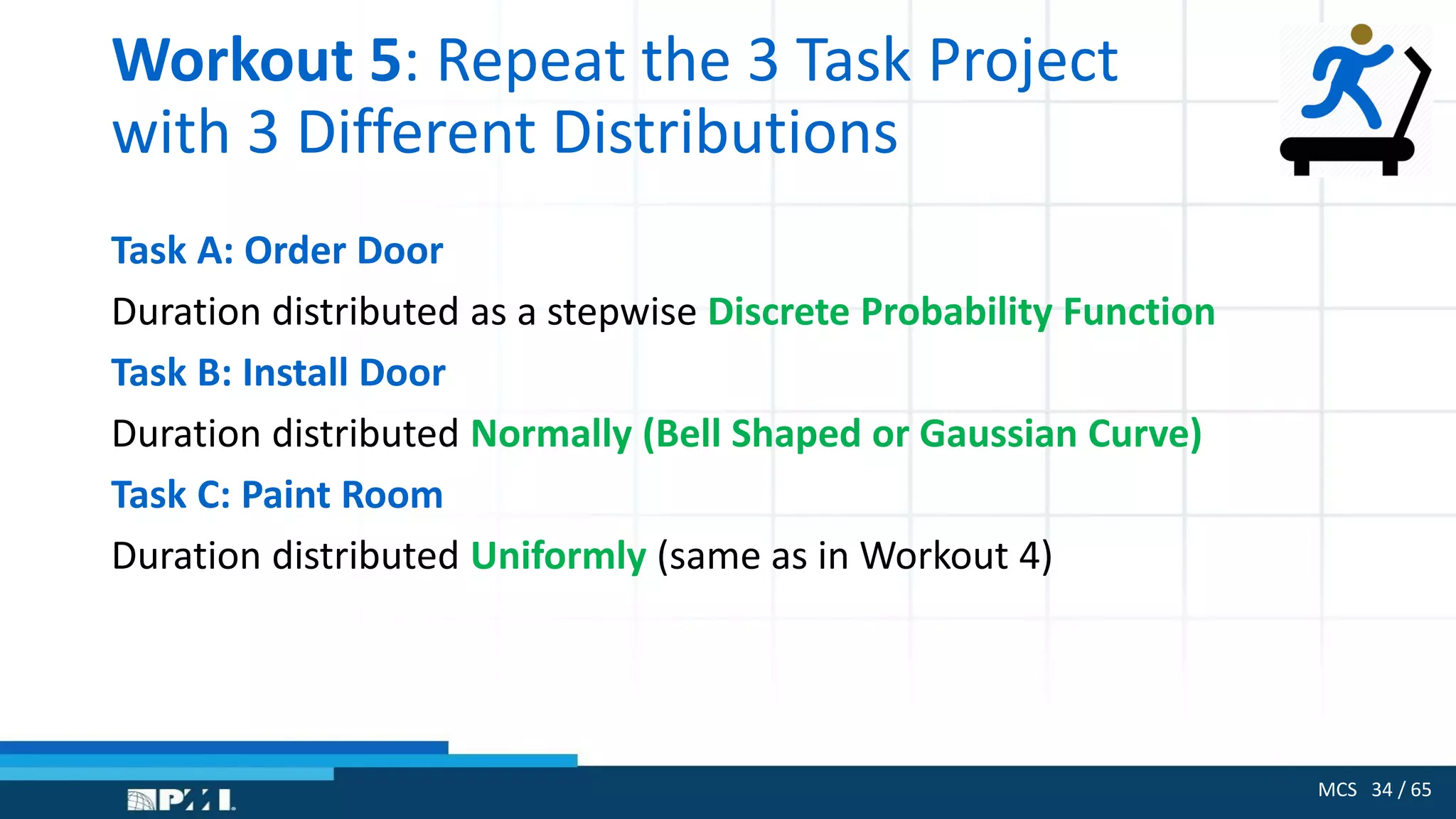 Workout 5: Repeat the 3 Task Project with 3 Different Distributions

Task A: Order Door

Duration distributed as a stepwise Discrete Probability Function

Task B: Install Door

Duration distributed Normally (Bell Shaped or Gaussian Curve)

Task C: Paint Room

Duration distributed Uniformly (same as in Workout 4)

PMI.

MCS 34 / 65